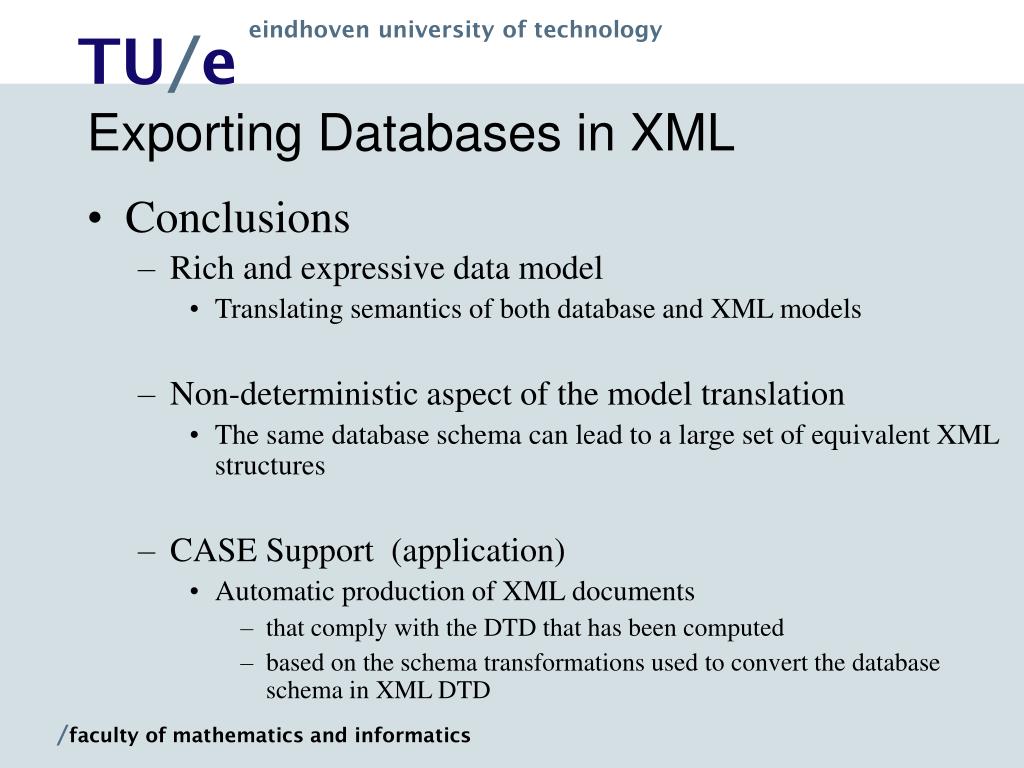 TU/e eindhoven university of technology

Exporting Databases in XML

• Conclusions
– Rich and expressive data model
• Translating semantics of both database and XML models

– Non-deterministic aspect of the model translation
• The same database schema can lead to a large set of equivalent XML structures

– CASE Support (application)
• Automatic production of XML documents
– that comply with the DTD that has been computed
– based on the schema transformations used to convert the database schema in XML DTD

/faculty of mathematics and informatics